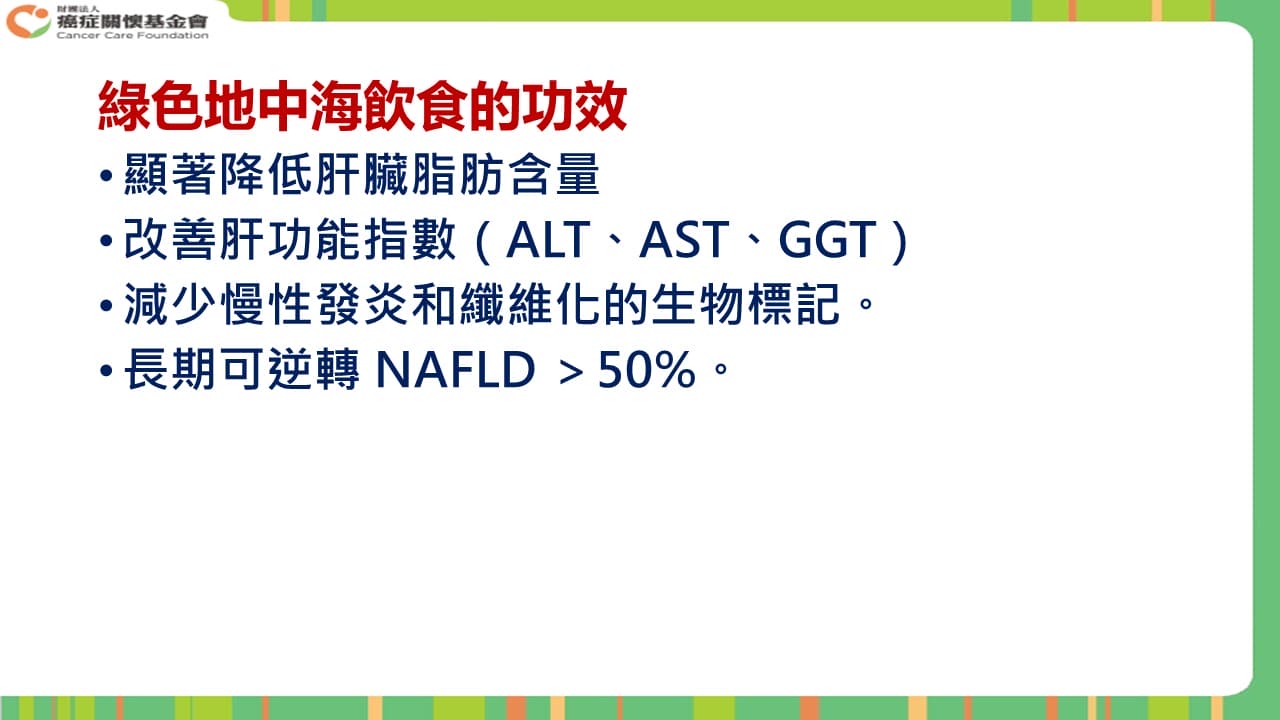 財團法人
癌症關懷基金會
Cancer Care Foundation

綠色地中海飲食的功效

• 顯著降低肝臟脂肪含量
• 改善肝功能指數（ALT、AST、GGT）
• 減少慢性發炎和纖維化的生物標記。
• 長期可逆轉 NAFLD ＞50%。